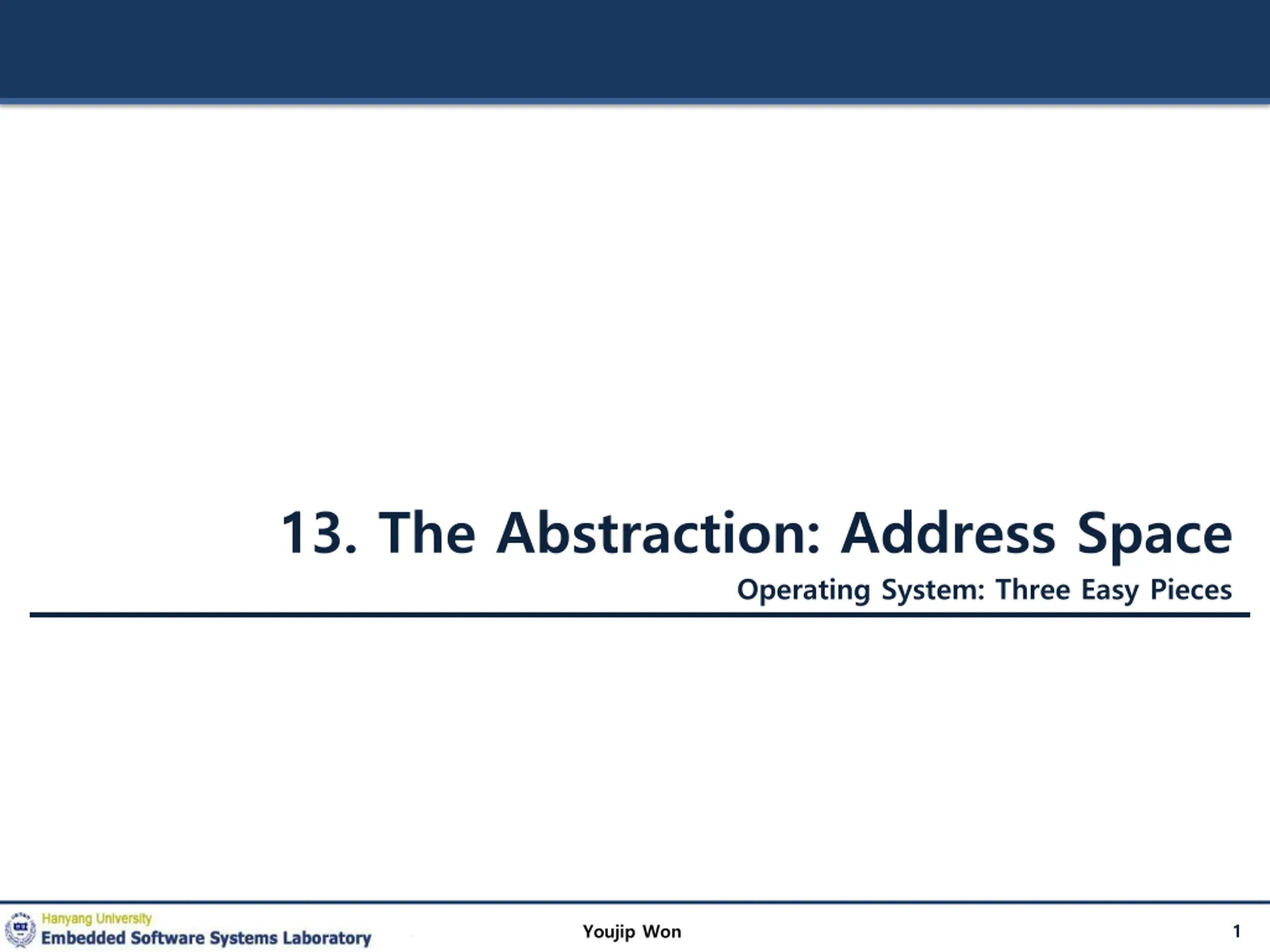 13. The Abstraction: Address Space

Operating System: Three Easy Pieces

Hanyang University
Embedded Software Systems Laboratory

Youjip Won

1